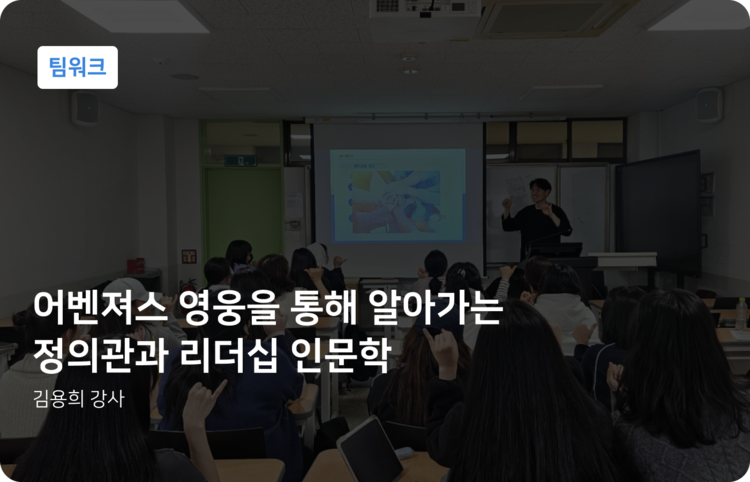 팀워크

어벤져스 영웅을 통해 알아가는 정의관과 리더십 인문학

김용희 강사